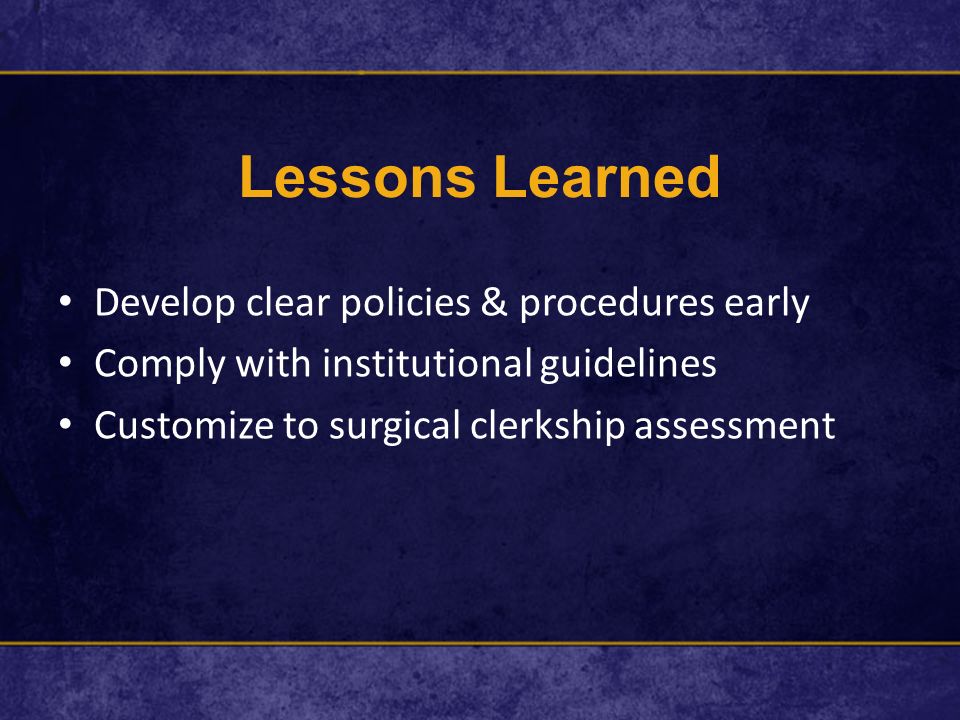 Lessons Learned

• Develop clear policies & procedures early
• Comply with institutional guidelines
• Customize to surgical clerkship assessment